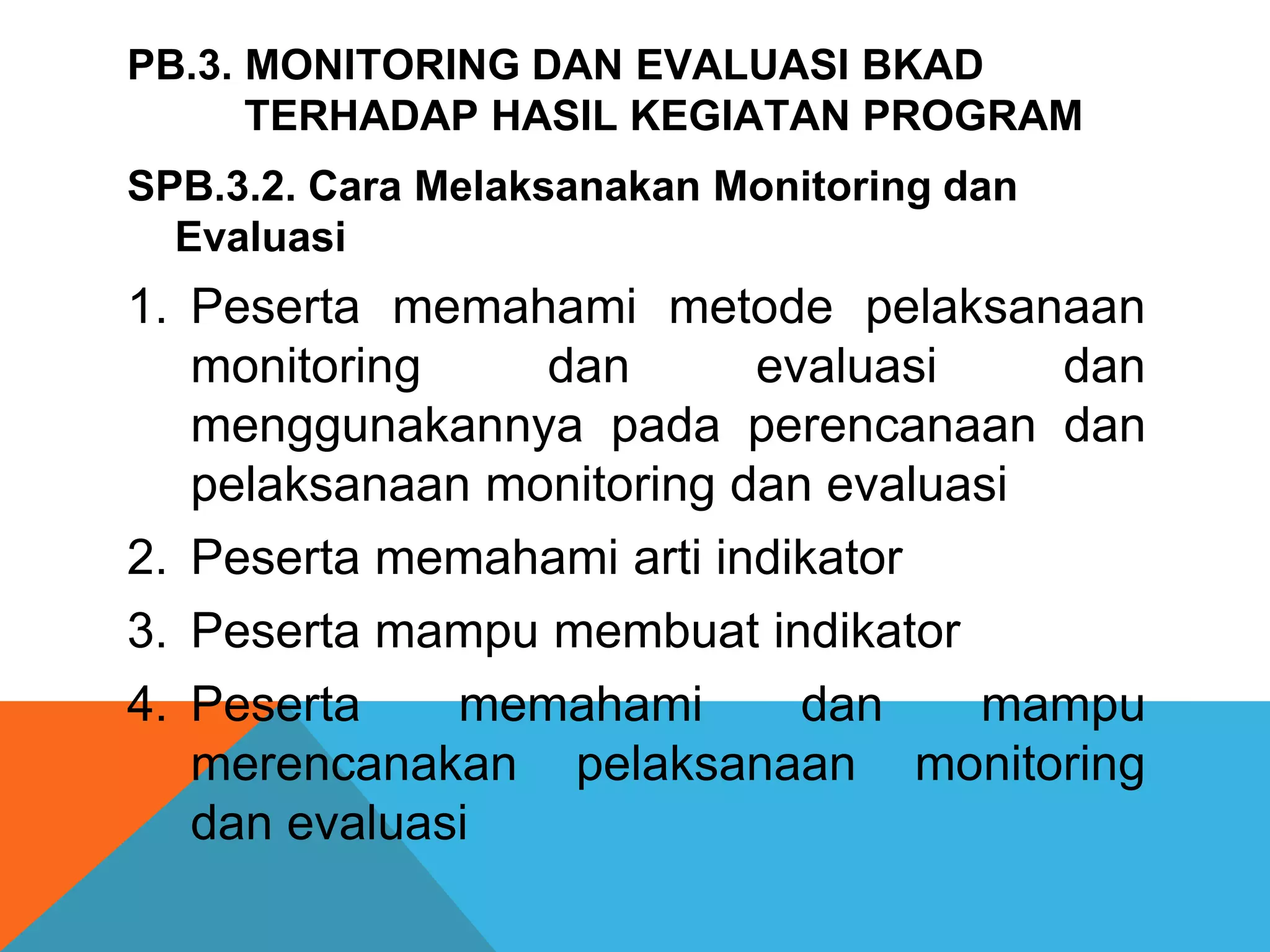 PB.3. MONITORING DAN EVALUASI BKAD TERHADAP HASIL KEGIATAN PROGRAM

SPB.3.2. Cara Melaksanakan Monitoring dan Evaluasi

1. Peserta memahami metode pelaksanaan monitoring dan evaluasi dan menggunakannya pada perencanaan dan pelaksanaan monitoring dan evaluasi
2. Peserta memahami arti indikator
3. Peserta mampu membuat indikator
4. Peserta memahami dan mampu merencanakan pelaksanaan monitoring dan evaluasi